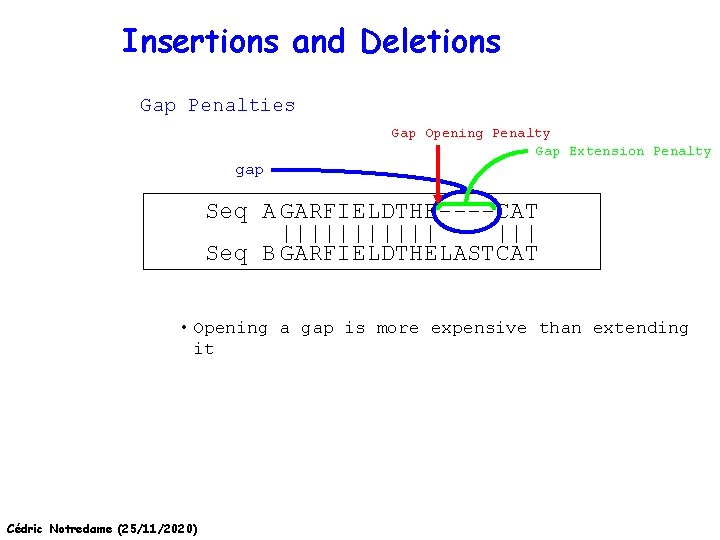 Insertions and Deletions

Gap Penalties

Gap Opening Penalty

Gap Extension Penalty

gap

Seq A GARFIELDTHE----CAT
||||||||||| |||
Seq B GARFIELDTHELASTCAT

• Opening a gap is more expensive than extending it

Cédric Notredame (25/11/2020)